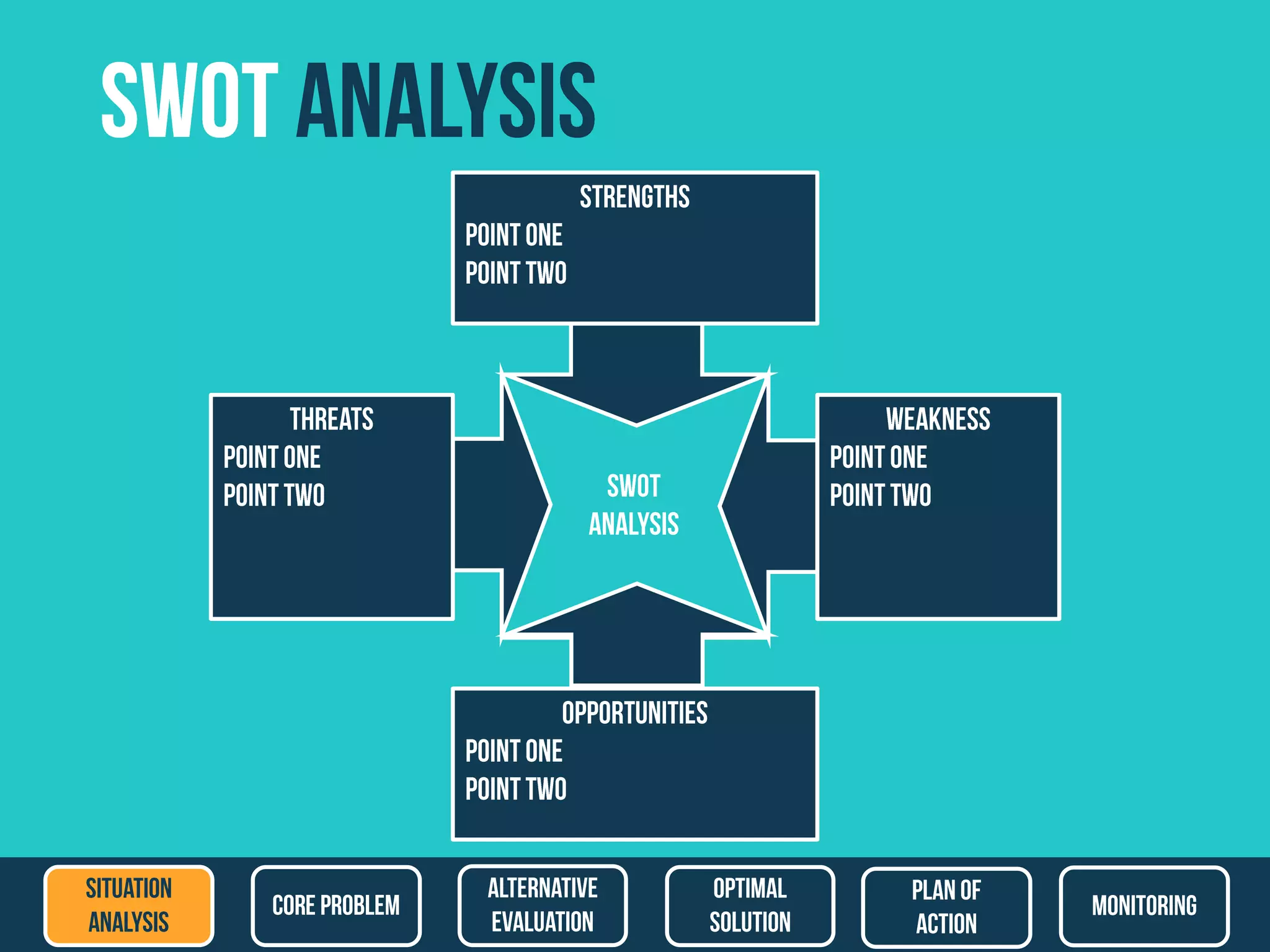 SWOT ANALYSIS

STRENGTHS
POINT ONE
POINT TWO

THREATS
POINT ONE
POINT TWO

SWOT
ANALYSIS

WEAKNESS
POINT ONE
POINT TWO

OPPORTUNITIES
POINT ONE
POINT TWO

SITUATION
ANALYSIS

CORE PROBLEM

ALTERNATIVE
EVALUATION

OPTIMAL
SOLUTION

PLAN OF
ACTION

MONITORING